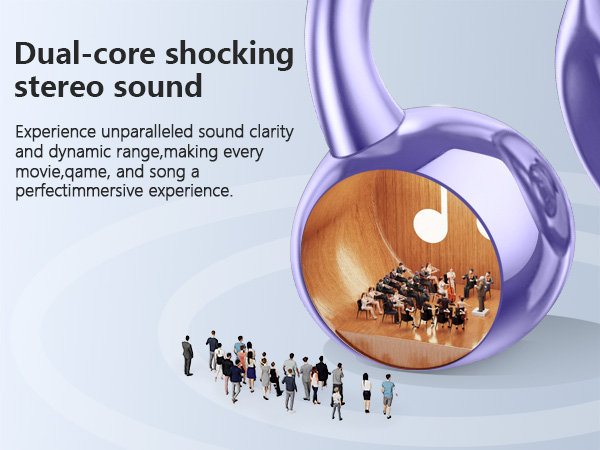 Dual-core shocking stereo sound

Experience unparalleled sound clarity and dynamic range,making every movie,qame, and song a perfectimmersive experience.